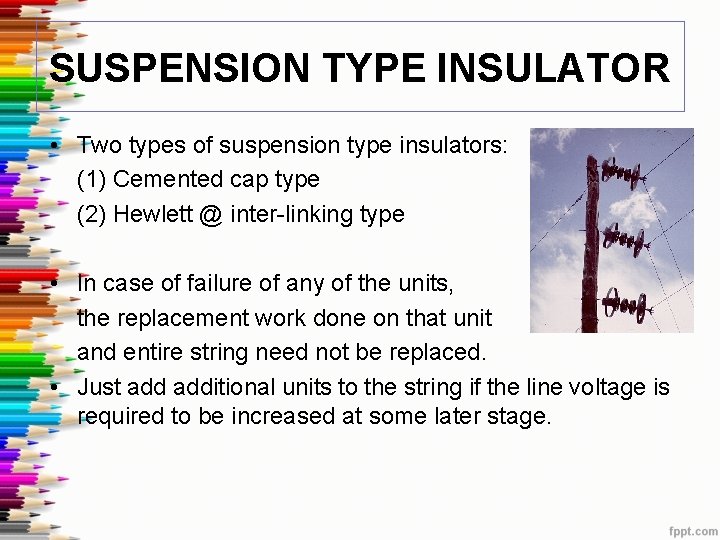 SUSPENSION TYPE INSULATOR

• Two types of suspension type insulators:
(1) Cemented cap type
(2) Hewlett @ inter-linking type

• In case of failure of any of the units, the replacement work done on that unit and entire string need not be replaced.
• Just add additional units to the string if the line voltage is required to be increased at some later stage.

fppt.com